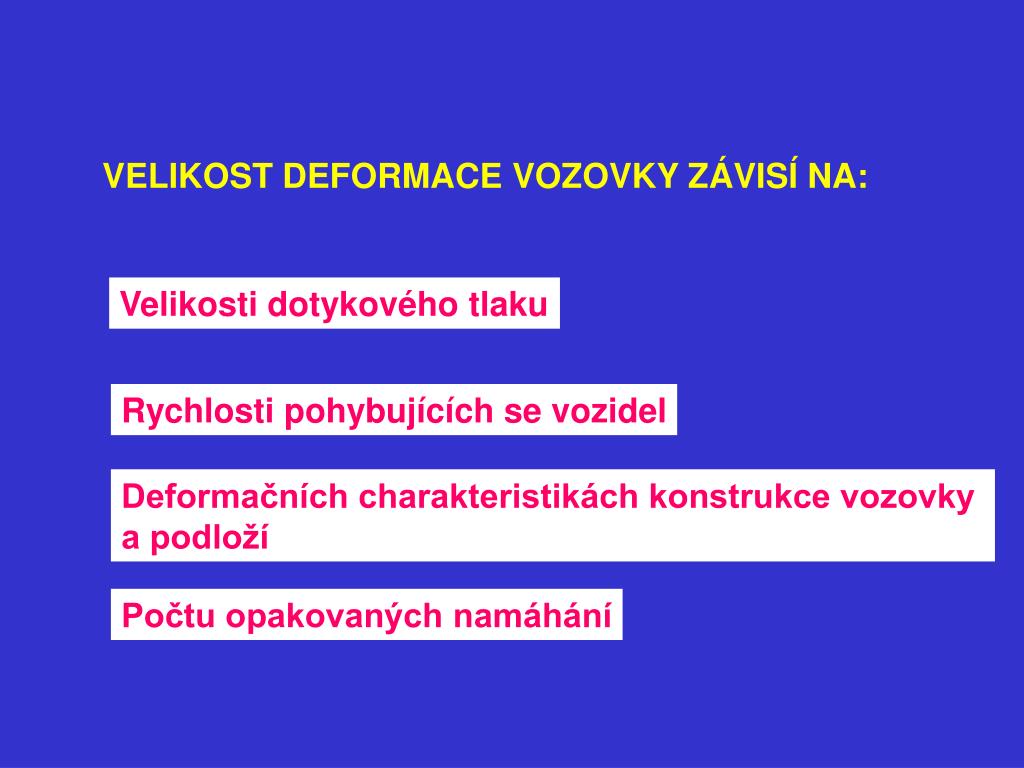 VELIKOST DEFORMACE VOZOVKY ZÁVISÍ NA:

Velikosti dotykového tlaku

Rychlosti pohybujících se vozidel

Deformačních charakteristikách konstrukce vozovky a podloží

Počtu opakovaných namáhání